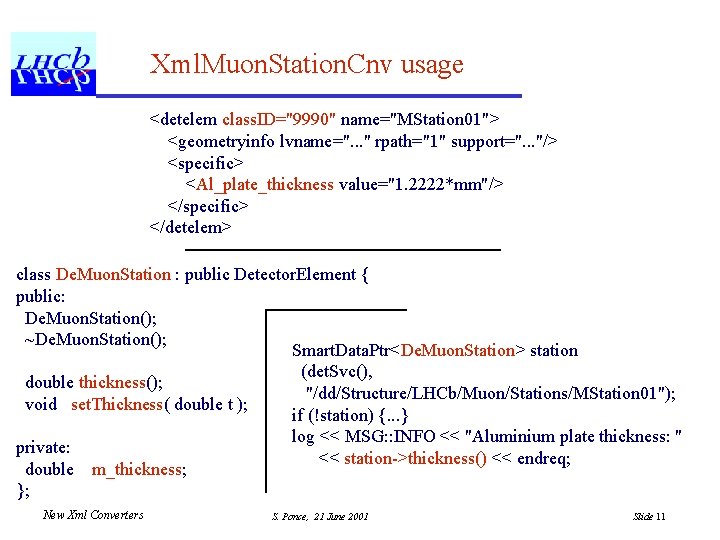 LHCb

XmlMuonStationCnv usage

<detelem classID="9990" name="MStation01">
<geometryinfo lvname="..." rpath="1" support="..."/>
<specific>
<Al_plate_thickness value="1.2222*mm"/>
</specific>
</detelem>

class DeMuonStation : public DetectorElement {
public:
DeMuonStation();
~DeMuonStation();

double thickness();
void setThickness( double t );

private:
double m_thickness;
};

SmartDataPtr<DeMuonStation> station
(detSvc(),
"/dd/Structure/LHCb/Muon/Stations/MStation01");
if (!station) {...}
log << MSG::INFO << "Aluminium plate thickness: "
<< station->thickness() << endreq;

New Xml Converters

S. Ponce, 21 June 2001

Slide 11